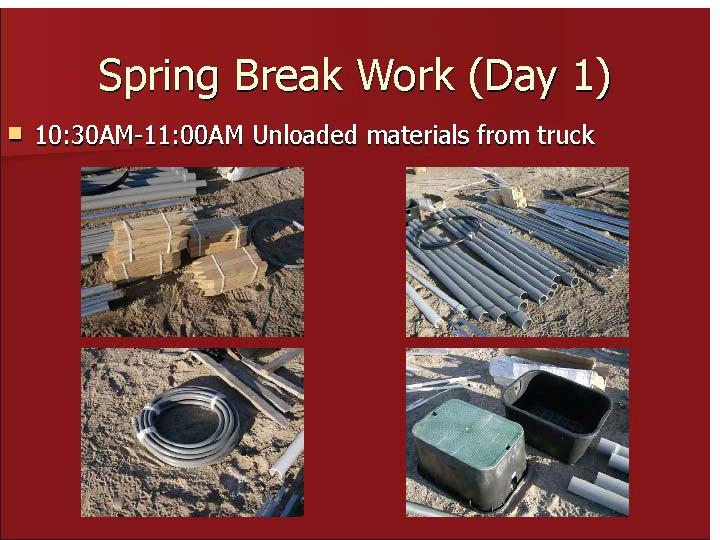 Spring Break Work (Day 1)

10:30AM-11:00AM Unloaded materials from truck